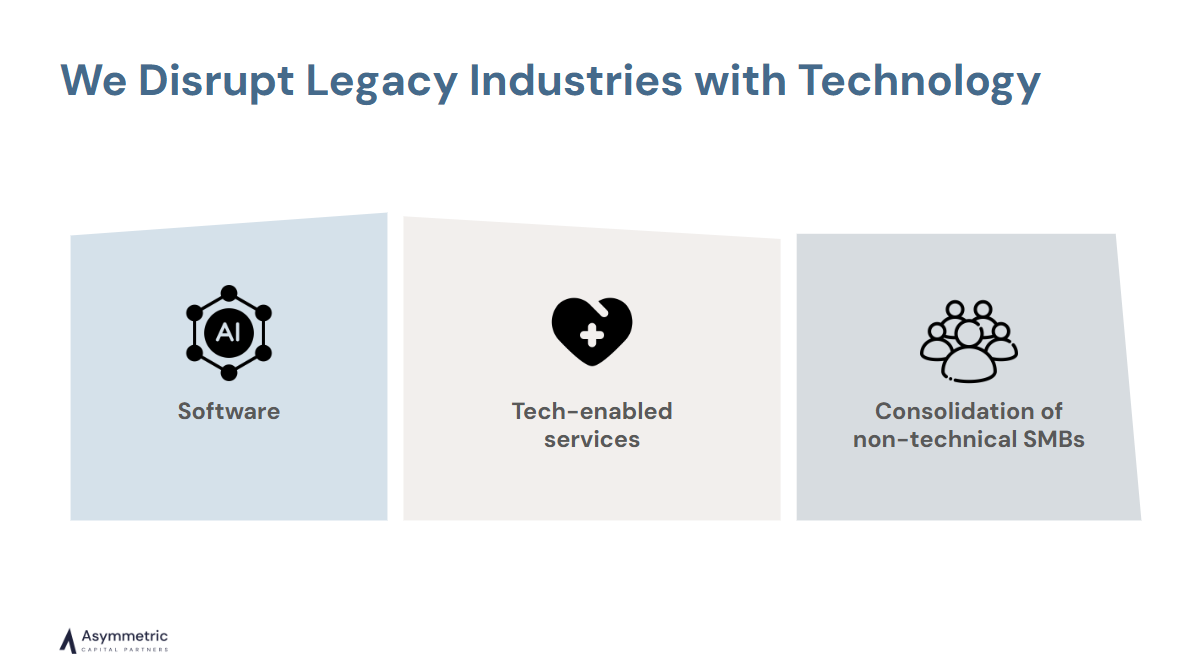 We Disrupt Legacy Industries with Technology

AI

Software

Tech-enabled services

Consolidation of non-technical SMBs

Asymmetric
CAPITAL PARTNERS